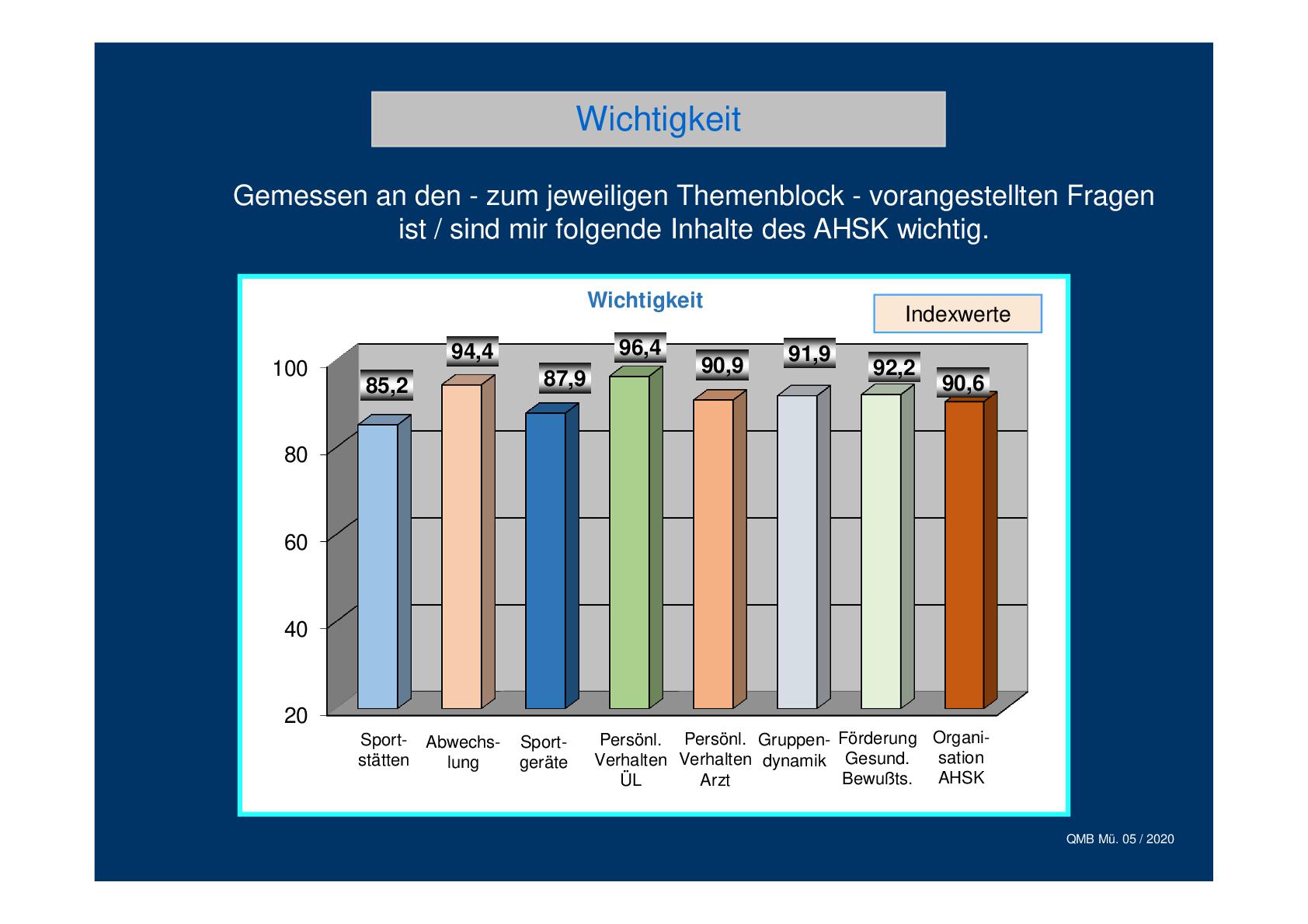 Wichtigkeit

Gemessen an den - zum jeweiligen Themenblock - vorangestellten Fragen ist / sind mir folgende Inhalte des AHSK wichtig.

Wichtigkeit

Indexwerte

100
80
60
40
20

85,2
94,4
87,9
96,4
90,9
91,9
92,2
90,6

Sport-stätten
Abwechs-lung
Sport-geräte
Persönl. Verhalten ÜL
Persönl. Verhalten Arzt
Gruppen-dynamik
Förderung Gesund. Bewußts.
Organi-sation AHSK

QMB Mü. 05 / 2020